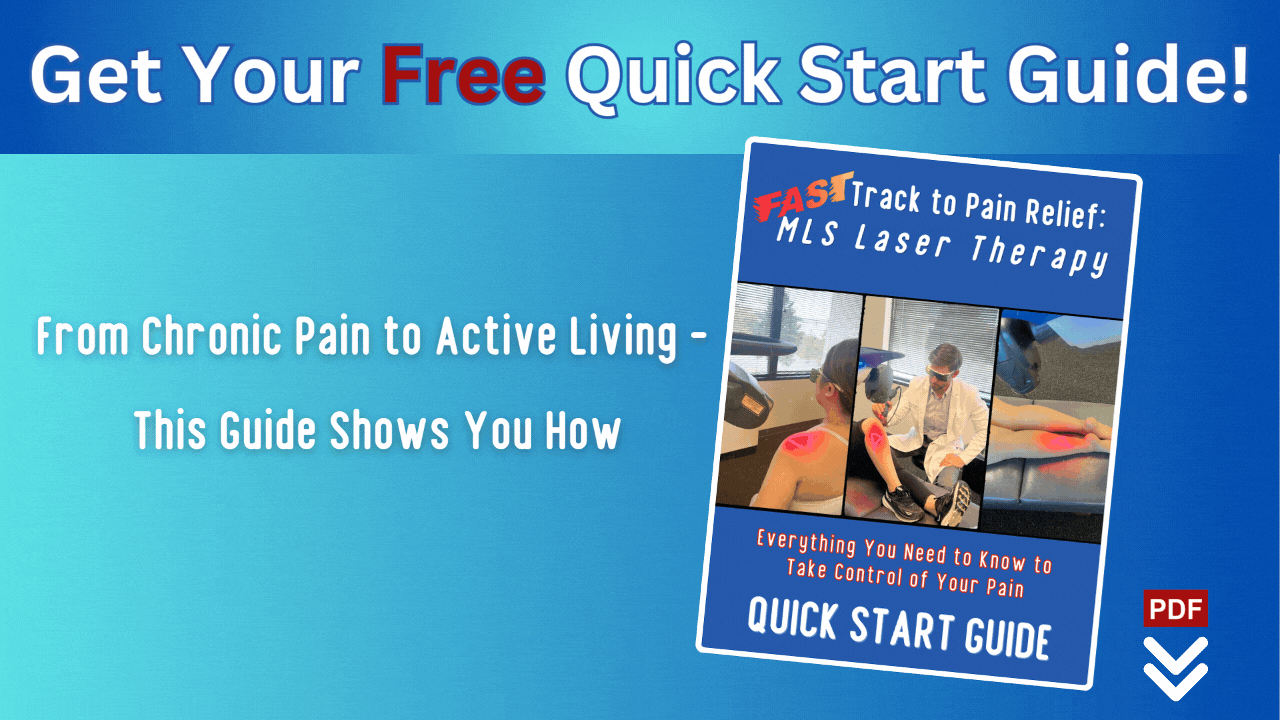 Get Your Free Quick Start Guide!

From Chronic Pain to Active Living -

This Guide Shows You How

FAST Track to Pain Relief: MLS Laser Therapy

Everything You Need to Know to Take Control of Your Pain

QUICK START GUIDE

PDF